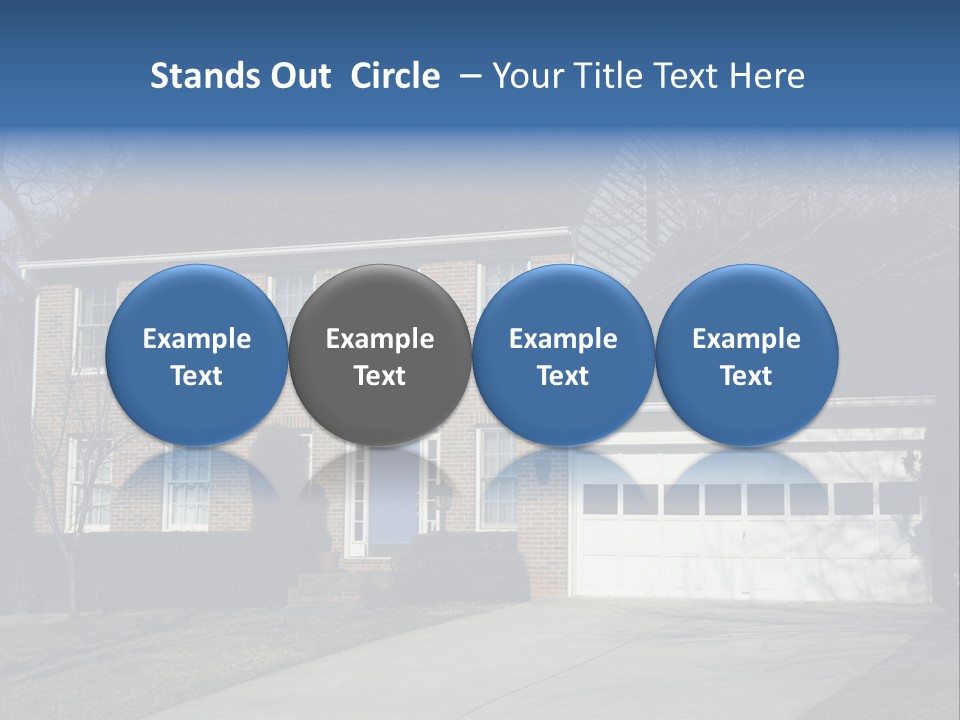 Stands Out Circle – Your Title Text Here

Example Text

Example Text

Example Text

Example Text